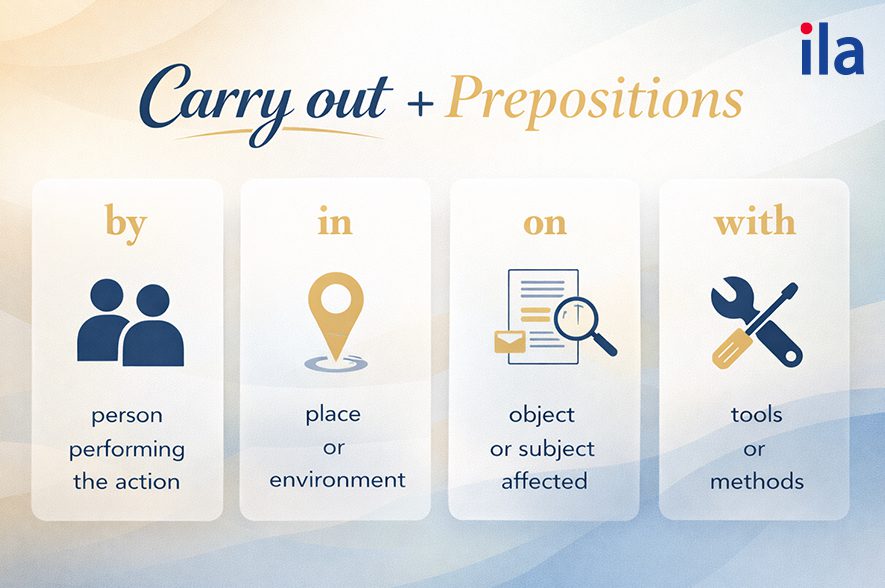 ila

Carry out + Prepositions

by

person performing the action

in

place or environment

on

object or subject affected

with

tools or methods